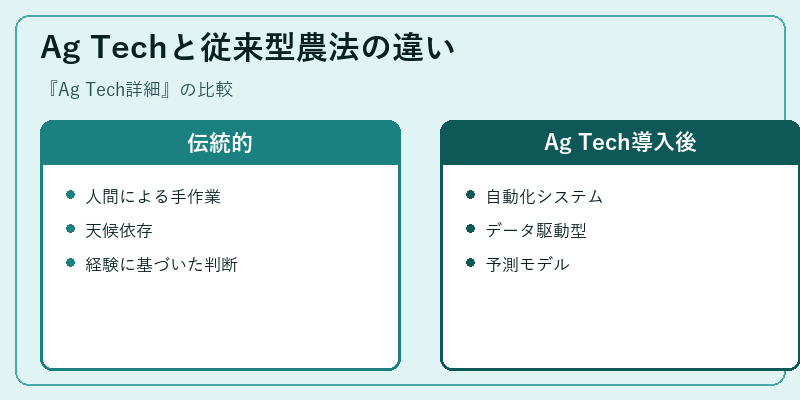 Ag Techと従来型農法の違い

『Ag Tech詳細』の比較

伝統的

- 人間による手作業
- 天候依存
- 経験に基づいた判断

Ag Tech導入後

- 自動化システム
- データ駆動型
- 予測モデル